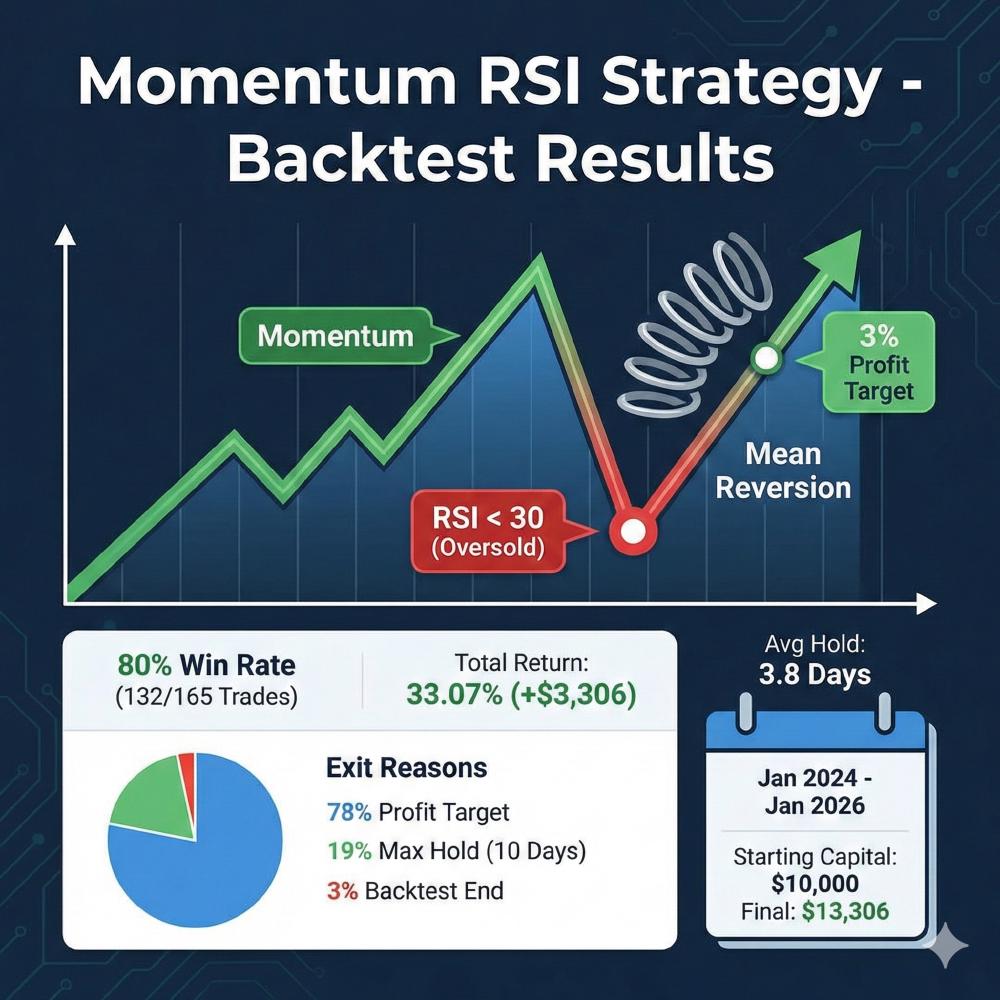 Momentum RSI Strategy - Backtest Results

Momentum

3% Profit Target

Mean Reversion

RSI < 30 (Oversold)

80% Win Rate
(132/165 Trades)

Total Return:
33.07% (+$3,306)

Exit Reasons
78% Profit Target
19% Max Hold (10 Days)
3% Backtest End

Avg Hold:
3.8 Days

Jan 2024 - Jan 2026

Starting Capital:
$10,000
Final: $13,306